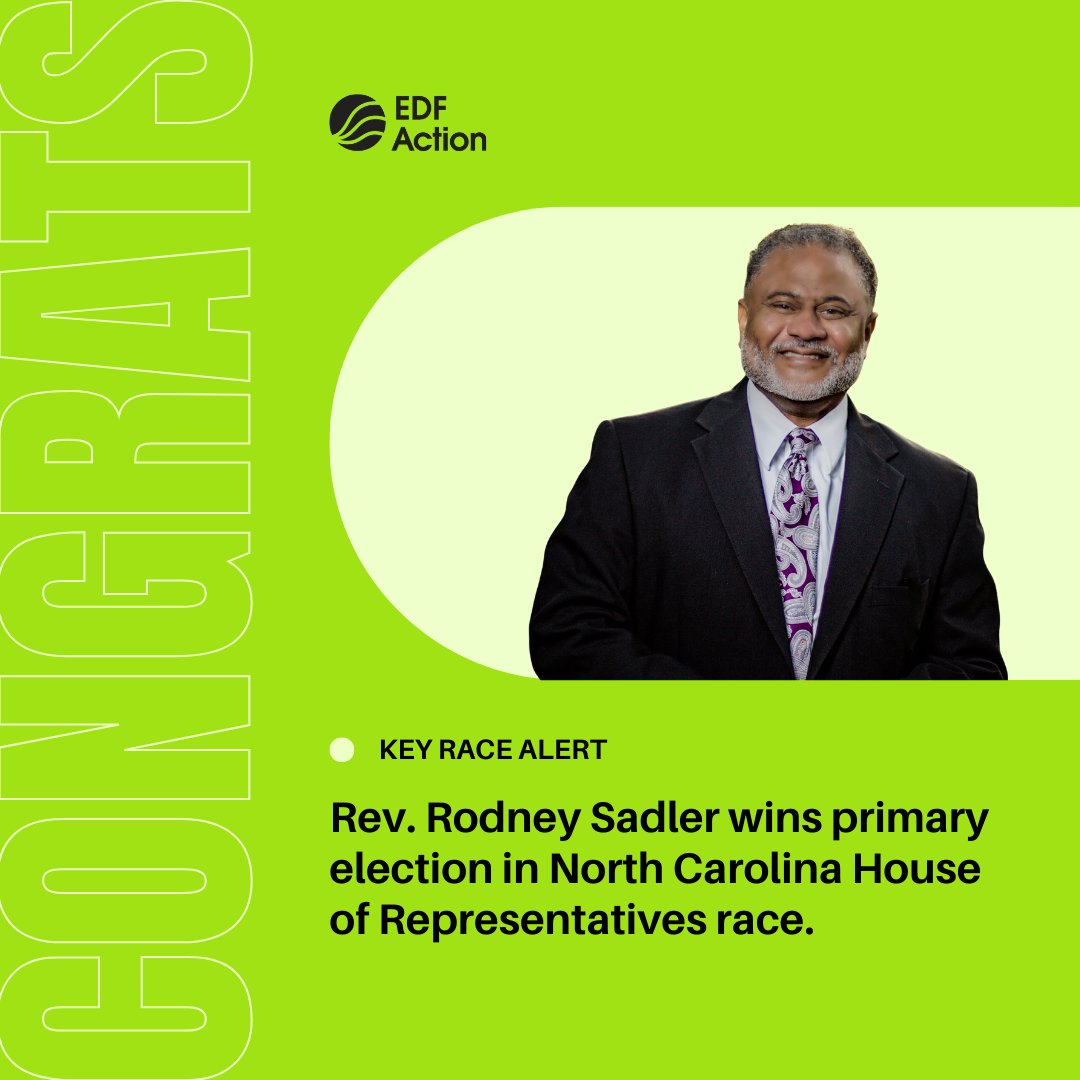 CONGRATS

EDF Action

KEY RACE ALERT

Rev. Rodney Sadler wins primary election in North Carolina House of Representatives race.